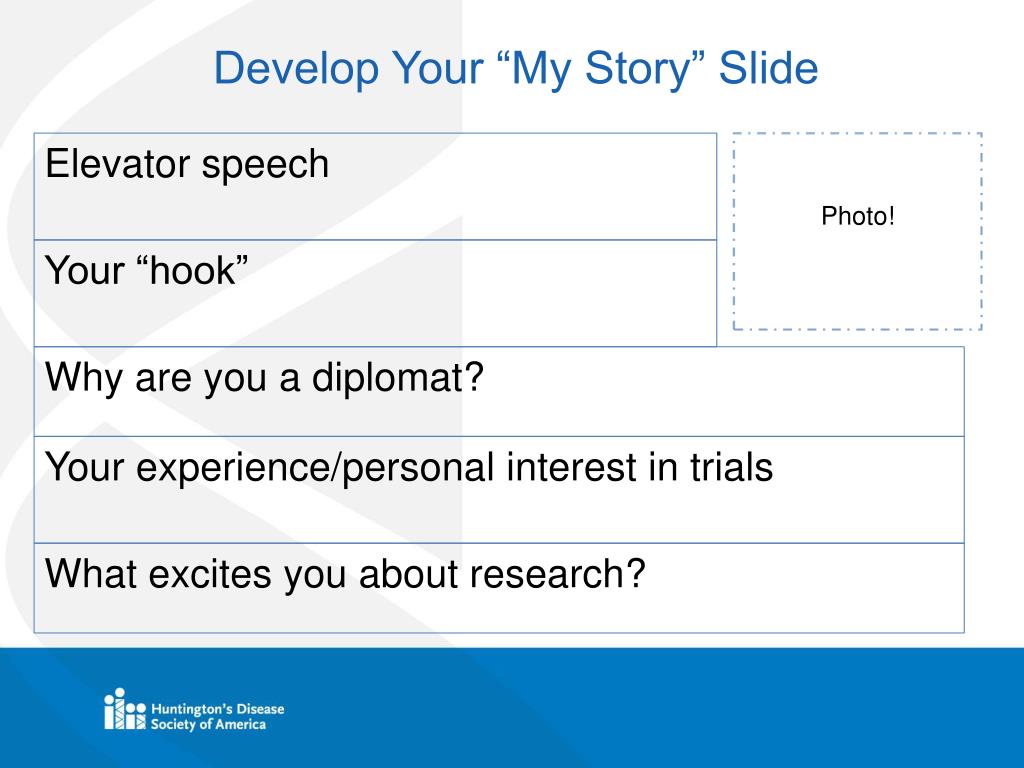 Develop Your "My Story" Slide

Elevator speech

Your "hook"

Photo!

Why are you a diplomat?

Your experience/personal interest in trials

What excites you about research?

Huntington's Disease
Society of America